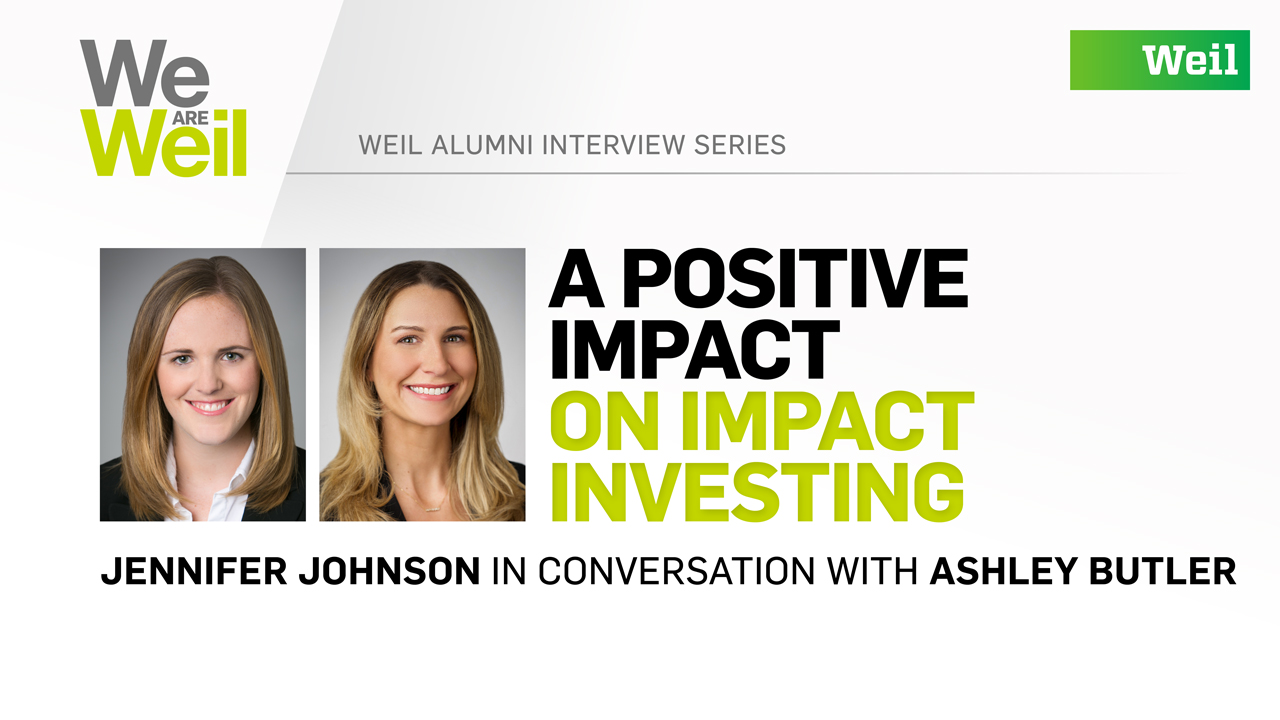 We ARE Weil

Weil

WEIL ALUMNI INTERVIEW SERIES

A POSITIVE IMPACT ON IMPACT INVESTING

JENNIFER JOHNSON IN CONVERSATION WITH ASHLEY BUTLER